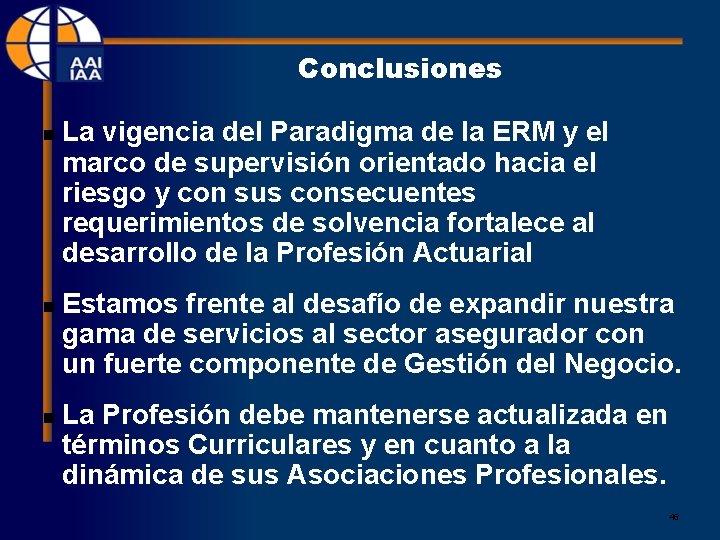 AAI
IAA

Conclusiones

- La vigencia del Paradigma de la ERM y el marco de supervisión orientado hacia el riesgo y con sus consecuentes requerimientos de solvencia fortalece al desarrollo de la Profesión Actuarial

- Estamos frente al desafío de expandir nuestra gama de servicios al sector asegurador con un fuerte componente de Gestión del Negocio.

- La Profesión debe mantenerse actualizada en términos Curriculares y en cuanto a la dinámica de sus Asociaciones Profesionales.

46